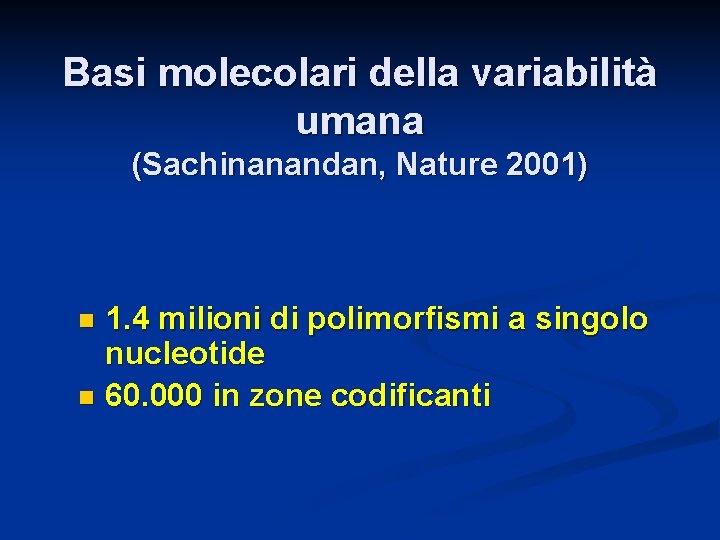 Basi molecolari della variabilità umana
(Sachinanandan, Nature 2001)

1.4 milioni di polimorfismi a singolo nucleotide
60.000 in zone codificanti